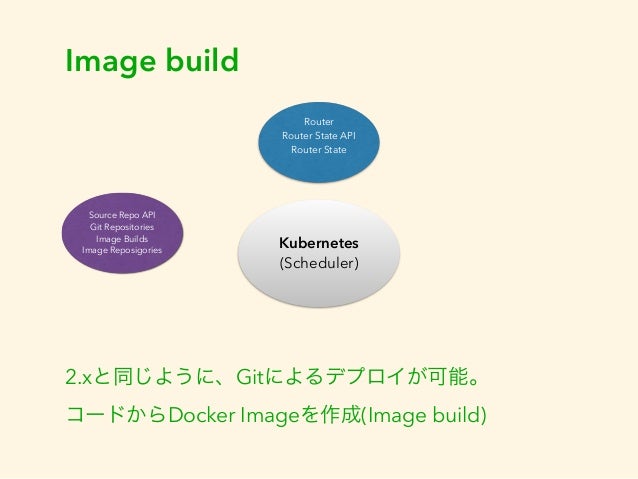 Image build

Router
Router State API
Router State

Source Repo API
Git Repositories
Image Builds
Image Reposigories

Kubernetes
(Scheduler)

2.xと同じように、Gitによるデプロイが可能。

コードからDocker Imageを作成(Image build)